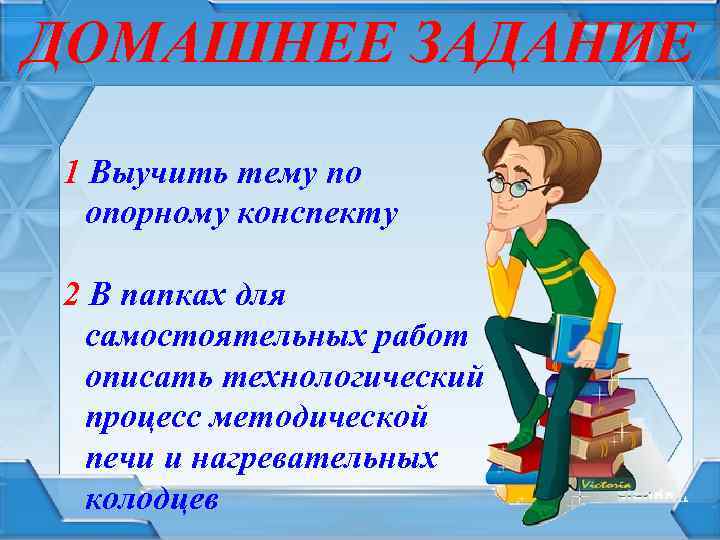 ДОМАШНЕЕ ЗАДАНИЕ

1 Выучить тему по опорному конспекту

2 В папках для самостоятельных работ описать технологический процесс методической печи и нагревательных колодцев

Victoria